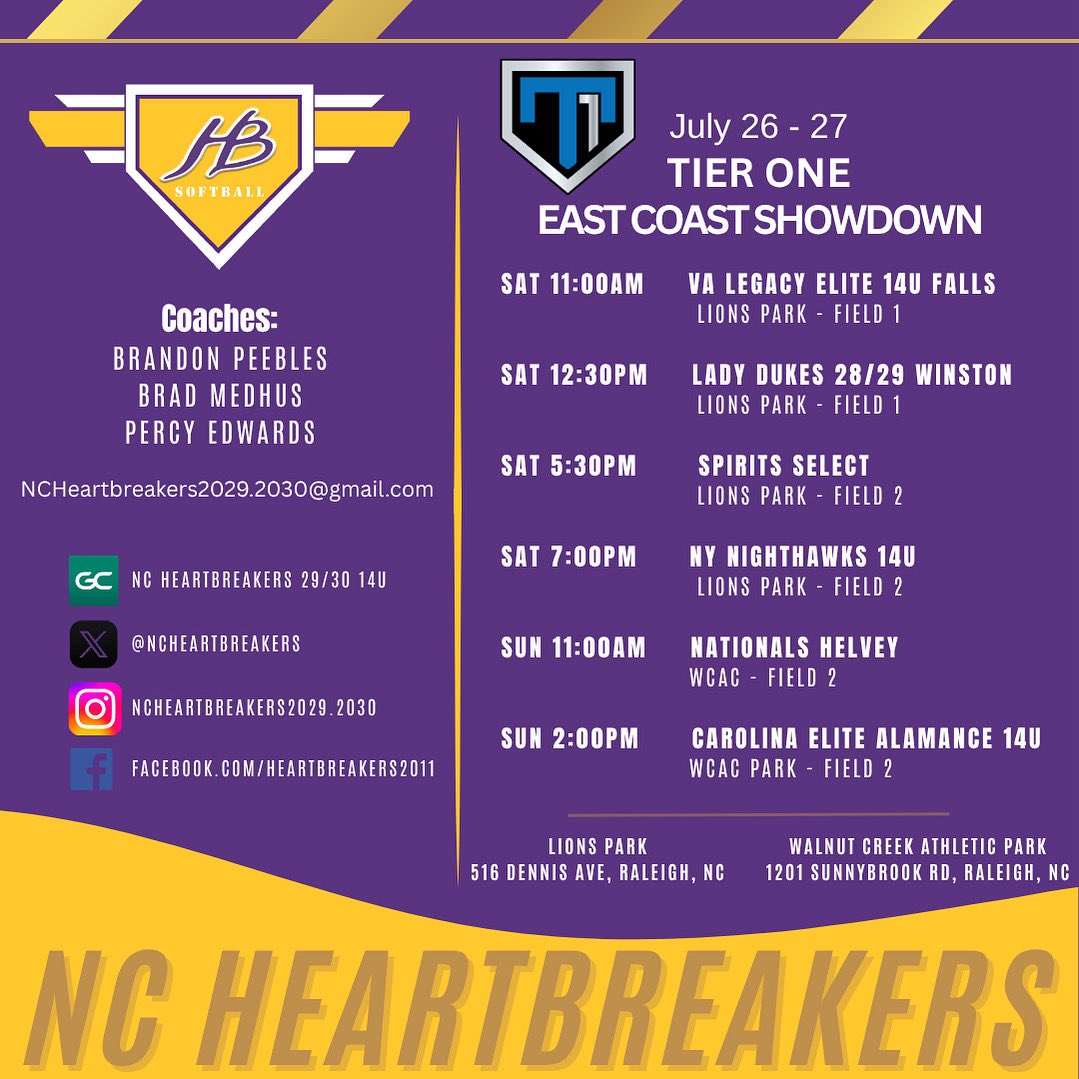 HB SOFTBALL

Coaches:
BRANDON PEEBLES
BRAD MEDHUS
PERCY EDWARDS

NCHeartbreakers2029.2030@gmail.com

GC NC HEARTBREAKERS 29/30 14U
@NCHEARTBREAKERS
NCHEARTBREAKERS2029.2030
FACEBOOK.COM/HEARTBREAKERS2011

T1

July 26 - 27
TIER ONE
EAST COAST SHOWDOWN

SAT 11:00AM VA LEGACY ELITE 14U FALLS
LIONS PARK - FIELD 1

SAT 12:30PM LADY DUKES 28/29 WINSTON
LIONS PARK - FIELD 1

SAT 5:30PM SPIRITS SELECT
LIONS PARK - FIELD 2

SAT 7:00PM NY NIGHTHAWKS 14U
LIONS PARK - FIELD 2

SUN 11:00AM NATIONALS HELVEY
WCAC - FIELD 2

SUN 2:00PM CAROLINA ELITE ALAMANCE 14U
WCAC PARK - FIELD 2

LIONS PARK
516 DENNIS AVE, RALEIGH, NC

WALNUT CREEK ATHLETIC PARK
1201 SUNNYBROOK RD, RALEIGH, NC

NC HEARTBREAKERS